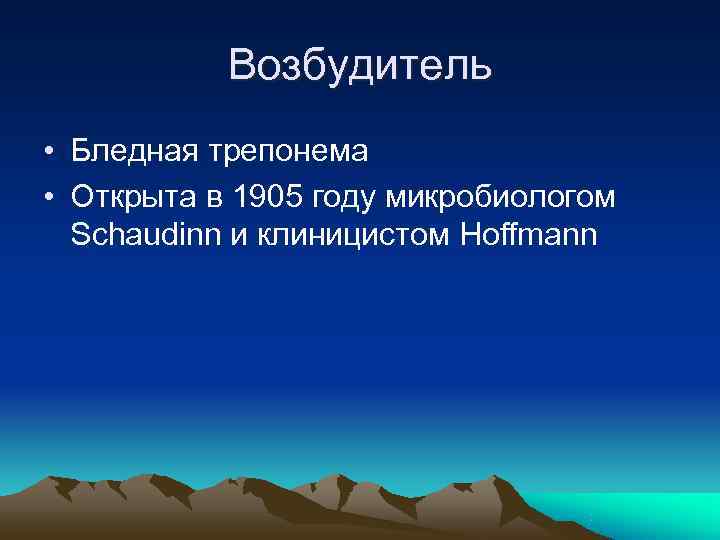 Возбудитель

• Бледная трепонема
• Открыта в 1905 году микробиологом Schaudinn и клиницистом Hoffmann